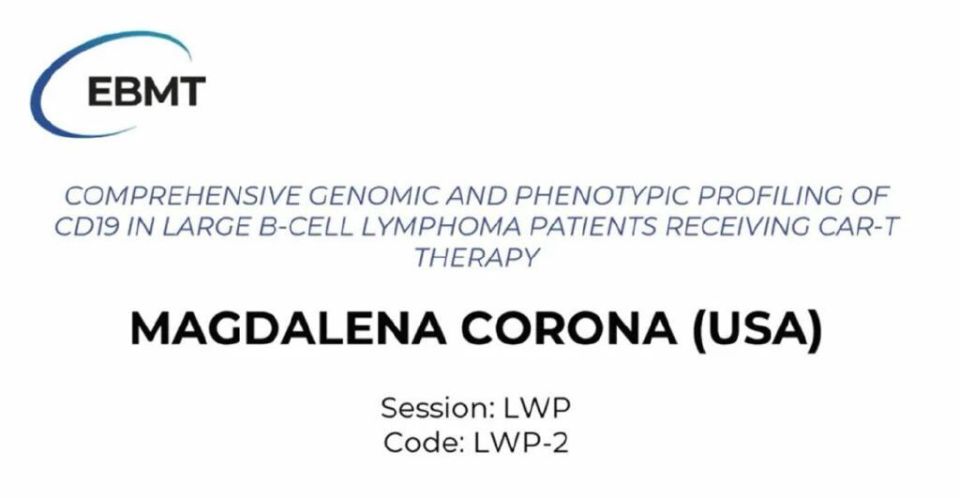 EBMT

COMPREHENSIVE GENOMIC AND PHENOTYPIC PROFILING OF CD19 IN LARGE B-CELL LYMPHOMA PATIENTS RECEIVING CAR-T THERAPY

MAGDALENA CORONA (USA)

Session: LWP
Code: LWP-2